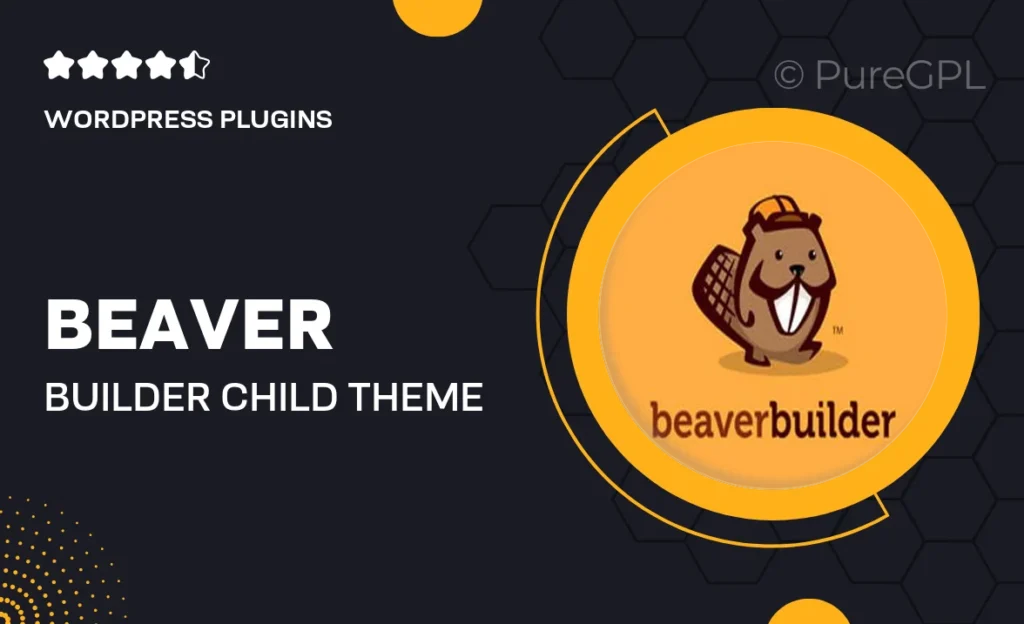 WORDPRESS PLUGINS

© PureGPL

BEAVER

BUILDER CHILD THEME

™

beaverbuilder